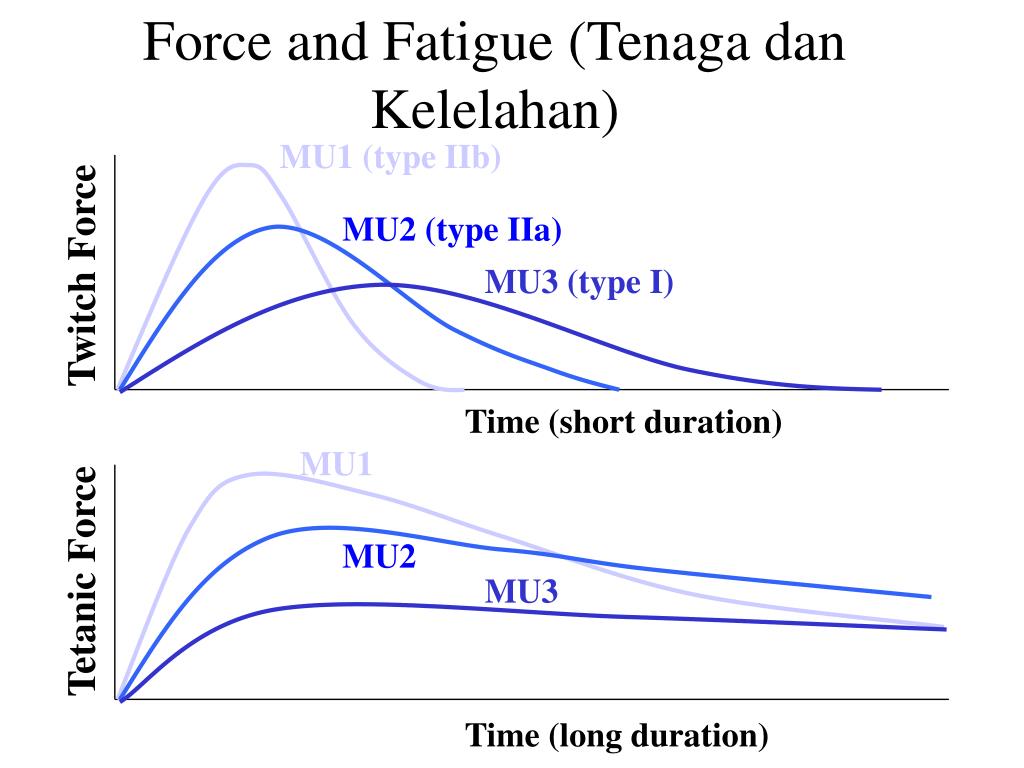 Force and Fatigue (Tenaga dan Kelelahan)

Twitch Force

MU1 (type IIb)

MU2 (type IIa)

MU3 (type I)

Time (short duration)

Tetanic Force

MU1

MU2

MU3

Time (long duration)